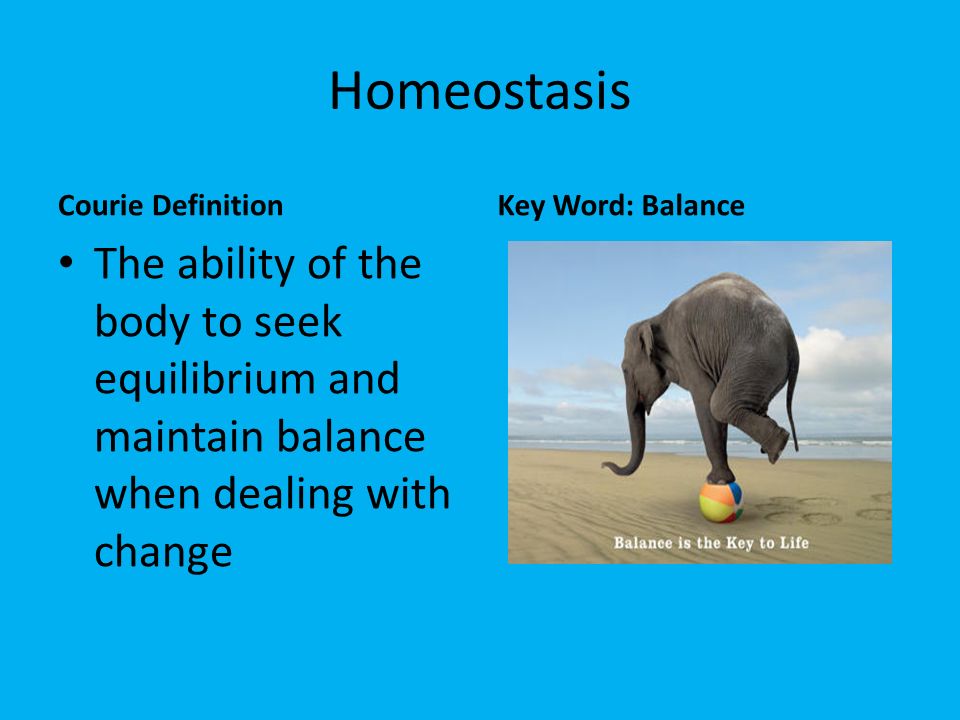 Homeostasis

Courie Definition

• The ability of the body to seek equilibrium and maintain balance when dealing with change

Key Word: Balance

Balance is the Key to Life